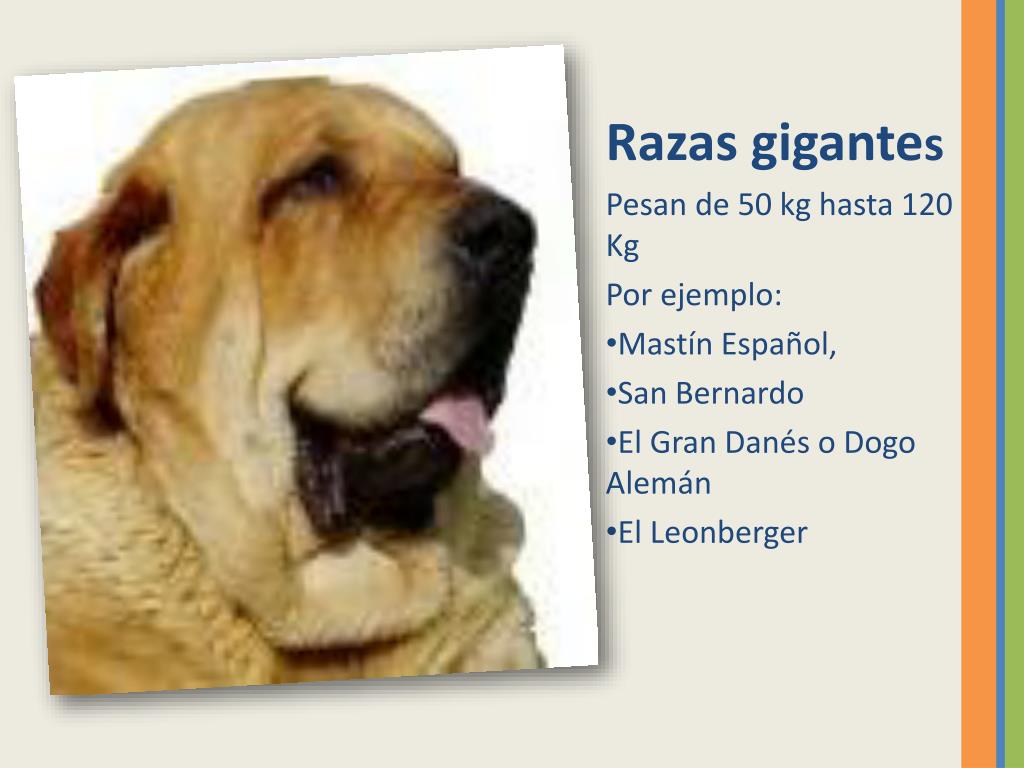 Razas gigantes

Pesan de 50 kg hasta 120 Kg

Por ejemplo:

•Mastín Español,

•San Bernardo

•El Gran Danés o Dogo Alemán

•El Leonberger